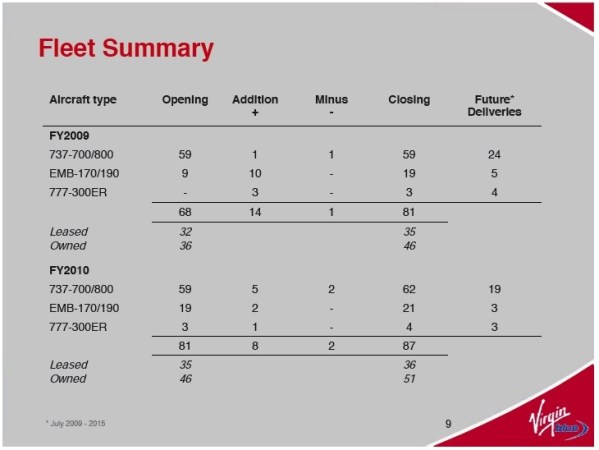 Fleet Summary

| Aircraft type | Opening | Addition + | Minus - | Closing | Future* Deliveries |
|---|---|---|---|---|---|
| **FY2009** | | | | | |
| 737-700/800 | 59 | 1 | 1 | 59 | 24 |
| EMB-170/190 | 9 | 10 | - | 19 | 5 |
| 777-300ER | - | 3 | - | 3 | 4 |
| | 68 | 14 | 1 | 81 | |
| *Leased* | *32* | | | *35* | |
| *Owned* | *36* | | | *46* | |
| **FY2010** | | | | | |
| 737-700/800 | 59 | 5 | 2 | 62 | 19 |
| EMB-170/190 | 19 | 2 | - | 21 | 3 |
| 777-300ER | 3 | 1 | - | 4 | 3 |
| | 81 | 8 | 2 | 87 | |
| *Leased* | *35* | | | *36* | |
| *Owned* | *46* | | | *51* | |

* July 2009 - 2015

9

Virgin blue